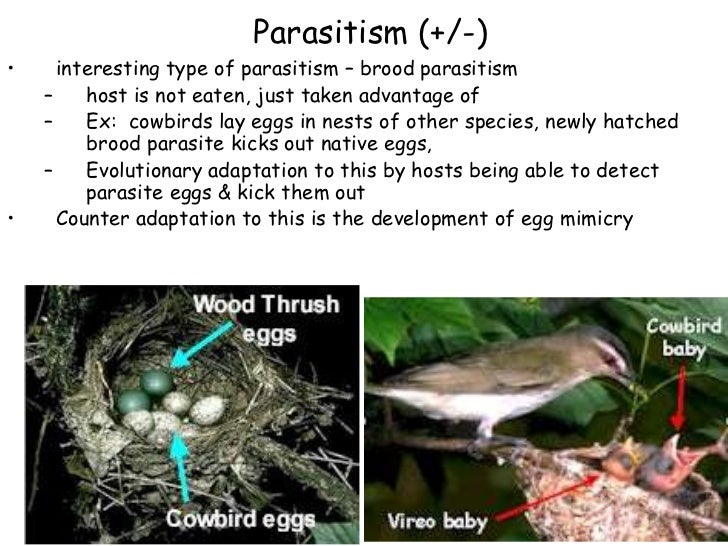 Parasitism (+/-)

• interesting type of parasitism – brood parasitism
– host is not eaten, just taken advantage of
– Ex: cowbirds lay eggs in nests of other species, newly hatched brood parasite kicks out native eggs,
– Evolutionary adaptation to this by hosts being able to detect parasite eggs & kick them out
• Counter adaptation to this is the development of egg mimicry

Wood Thrush eggs
Cowbird eggs

Cowbird baby
Vireo baby